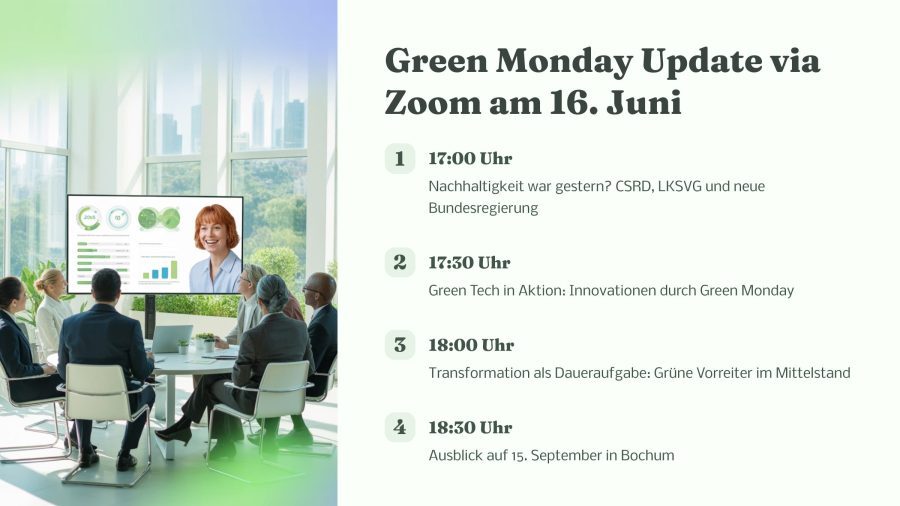 Green Monday Update via Zoom am 16. Juni

1 17:00 Uhr

Nachhaltigkeit war gestern? CSRD, LKSVG und neue Bundesregierung

2 17:30 Uhr

Green Tech in Aktion: Innovationen durch Green Monday

3 18:00 Uhr

Transformation als Daueraufgabe: Grüne Vorreiter im Mittelstand

4 18:30 Uhr

Ausblick auf 15. September in Bochum